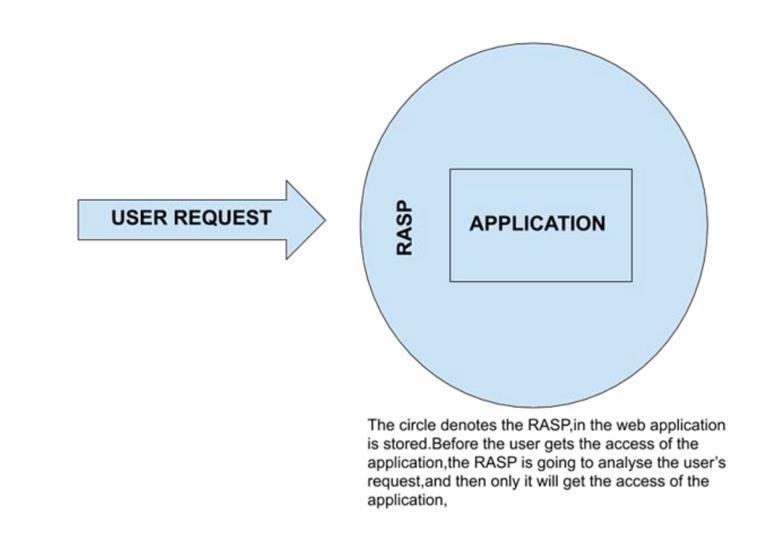 USER REQUEST

RASP

APPLICATION

The circle denotes the RASP,in the web application is stored.Before the user gets the access of the application,the RASP is going to analyse the user's request,and then only it will get the access of the application,